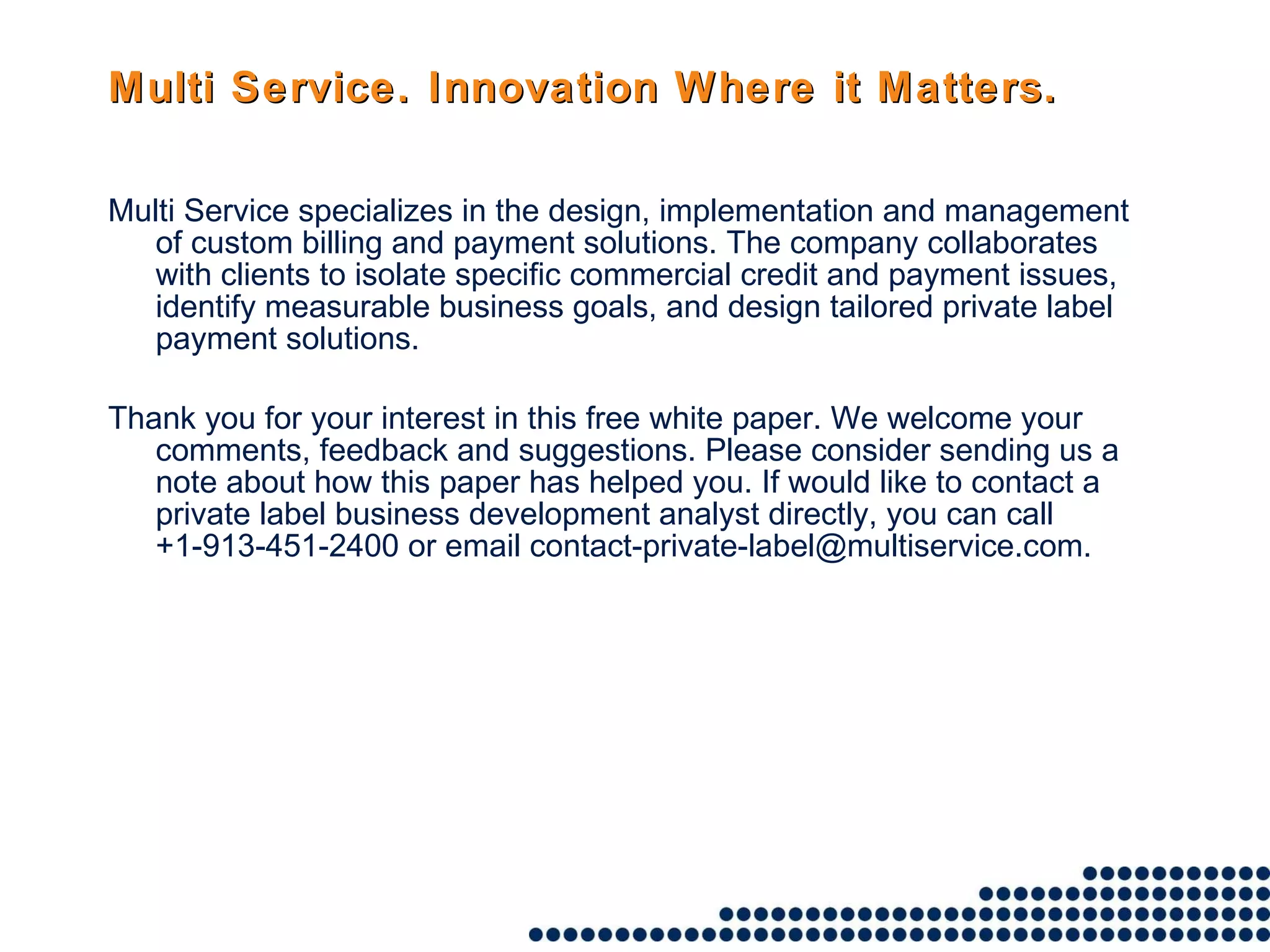 Multi Service. Innovation Where it Matters.

Multi Service specializes in the design, implementation and management of custom billing and payment solutions. The company collaborates with clients to isolate specific commercial credit and payment issues, identify measurable business goals, and design tailored private label payment solutions.

Thank you for your interest in this free white paper. We welcome your comments, feedback and suggestions. Please consider sending us a note about how this paper has helped you. If would like to contact a private label business development analyst directly, you can call +1-913-451-2400 or email contact-private-label@multiservice.com.